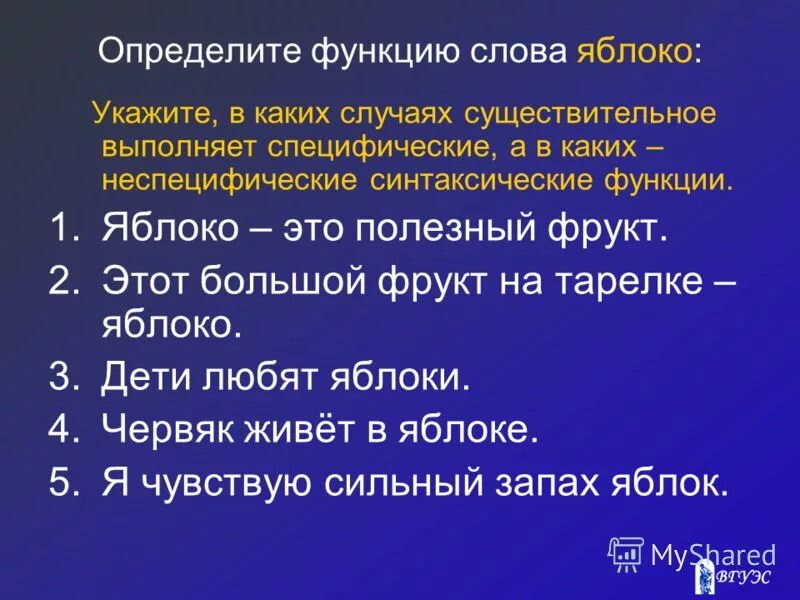 Определите функцию слова яблоко:

Укажите, в каких случаях существительное выполняет специфические, а в каких – неспецифические синтаксические функции.

1. Яблоко – это полезный фрукт.
2. Этот большой фрукт на тарелке – яблоко.
3. Дети любят яблоки.
4. Червяк живёт в яблоке.
5. Я чувствую сильный запах яблок.

MyShared

ВГУЭС